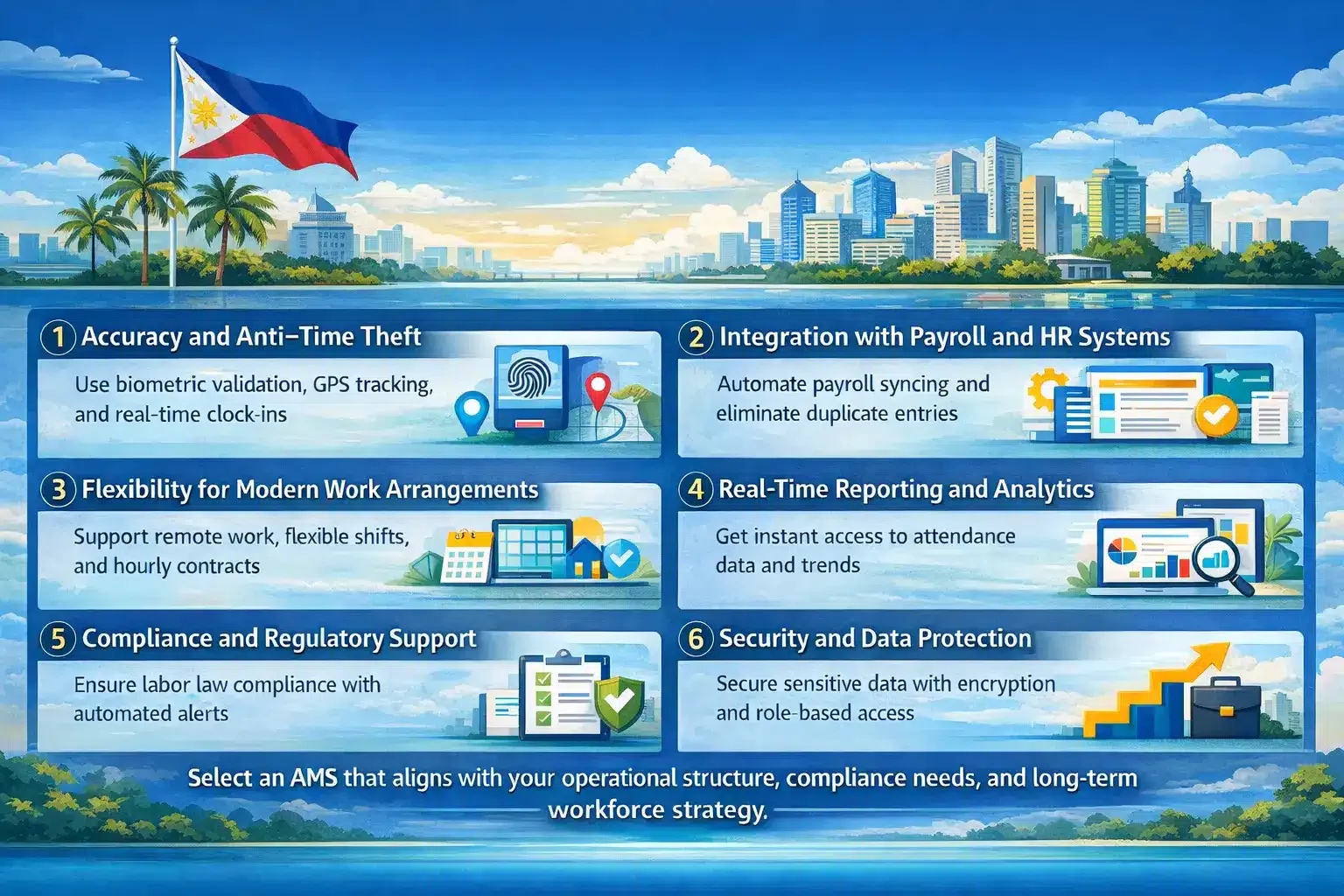 1 Accuracy and Anti–Time Theft

Use biometric validation, GPS tracking, and real-time clock-ins

2 Integration with Payroll and HR Systems

Automate payroll syncing and eliminate duplicate entries

3 Flexibility for Modern Work Arrangements

Support remote work, flexible shifts, and hourly contracts

4 Real-Time Reporting and Analytics

Get instant access to attendance data and trends

5 Compliance and Regulatory Support

Ensure labor law compliance with automated alerts

6 Security and Data Protection

Secure sensitive data with encryption and role-based access

Select an AMS that aligns with your operational structure, compliance needs, and long-term workforce strategy.